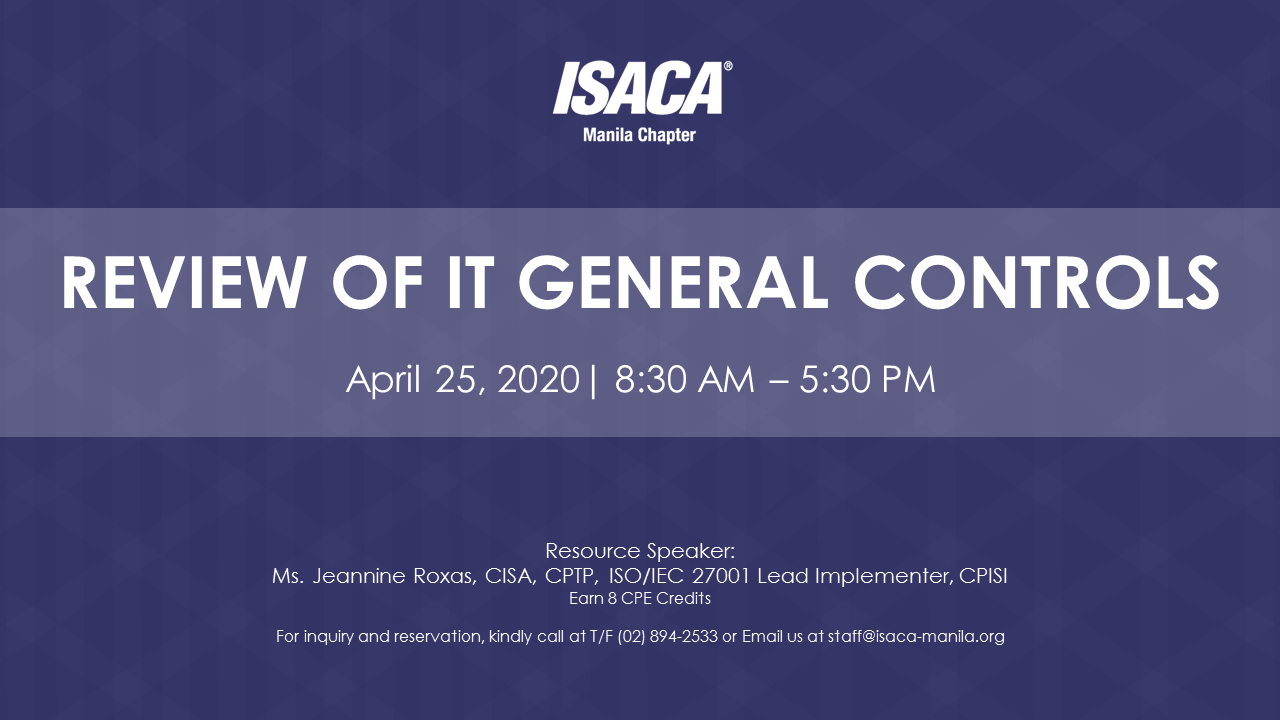 ISACA®
Manila Chapter

REVIEW OF IT GENERAL CONTROLS

April 25, 2020 | 8:30 AM – 5:30 PM

Resource Speaker:
Ms. Jeannine Roxas, CISA, CPTP, ISO/IEC 27001 Lead Implementer, CPISI
Earn 8 CPE Credits

For inquiry and reservation, kindly call at T/F (02) 894-2533 or Email us at staff@isaca-manila.org